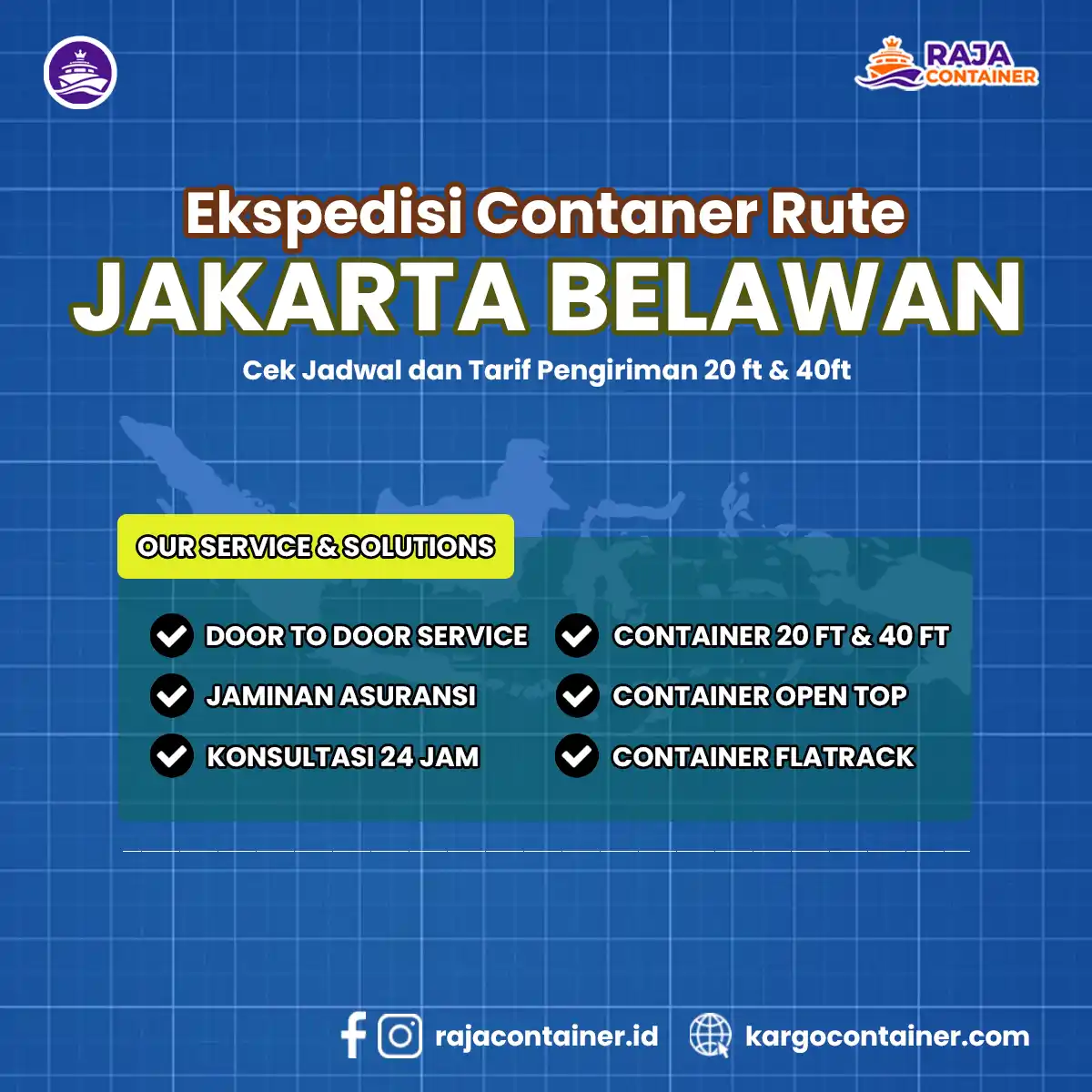 RAJA CONTAINER

Ekspedisi Contaner Rute
JAKARTA BELAWAN
Cek Jadwal dan Tarif Pengiriman 20 ft & 40ft

OUR SERVICE & SOLUTIONS

DOOR TO DOOR SERVICE
JAMINAN ASURANSI
KONSULTASI 24 JAM

CONTAINER 20 FT & 40 FT
CONTAINER OPEN TOP
CONTAINER FLATRACK

rajacontainer.id kargocontainer.com